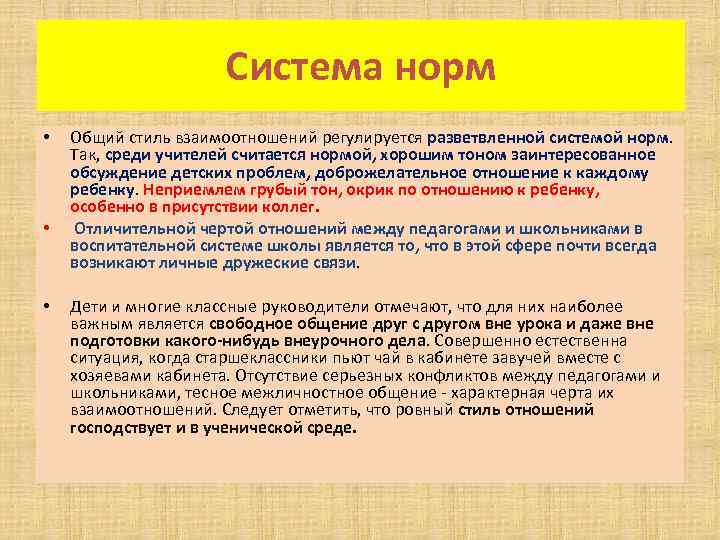 Система норм

• Общий стиль взаимоотношений регулируется разветвленной системой норм. Так, среди учителей считается нормой, хорошим тоном заинтересованное обсуждение детских проблем, доброжелательное отношение к каждому ребенку. Неприемлем грубый тон, окрик по отношению к ребенку, особенно в присутствии коллег.

• Отличительной чертой отношений между педагогами и школьниками в воспитательной системе школы является то, что в этой сфере почти всегда возникают личные дружеские связи.

• Дети и многие классные руководители отмечают, что для них наиболее важным является свободное общение друг с другом вне урока и даже вне подготовки какого-нибудь внеурочного дела. Совершенно естественна ситуация, когда старшеклассники пьют чай в кабинете завучей вместе с хозяевами кабинета. Отсутствие серьезных конфликтов между педагогами и школьниками, тесное межличностное общение - характерная черта их взаимоотношений. Следует отметить, что ровный стиль отношений господствует и в ученической среде.